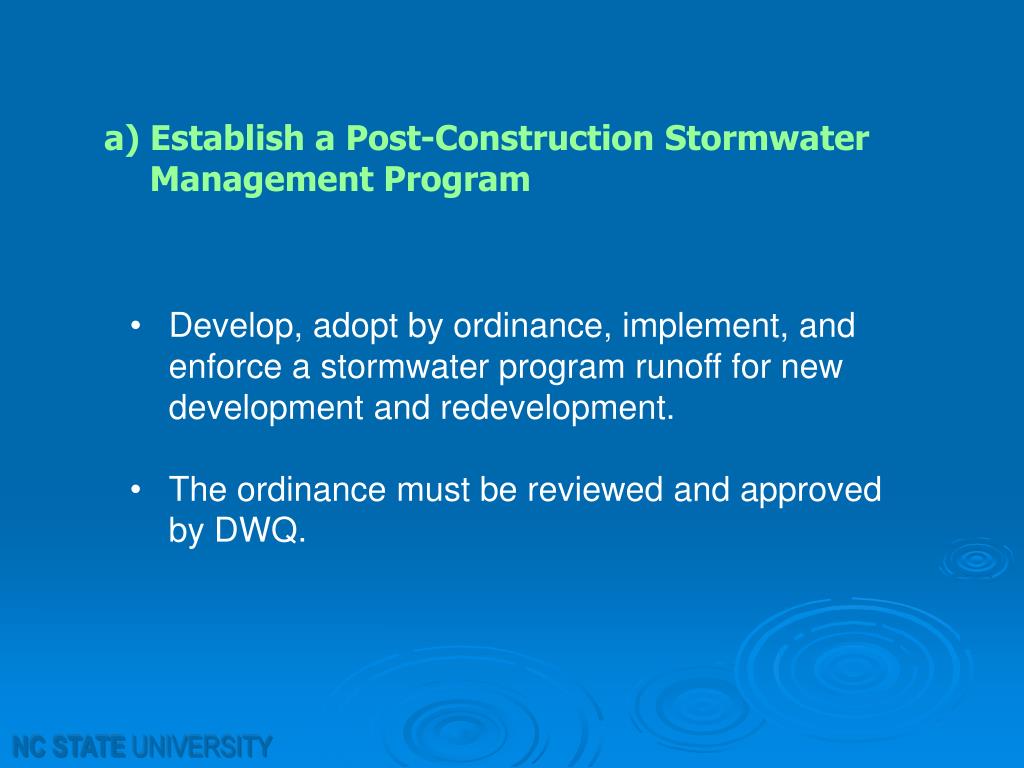 a) Establish a Post-Construction Stormwater Management Program

• Develop, adopt by ordinance, implement, and enforce a stormwater program runoff for new development and redevelopment.

• The ordinance must be reviewed and approved by DWQ.

NC STATE UNIVERSITY